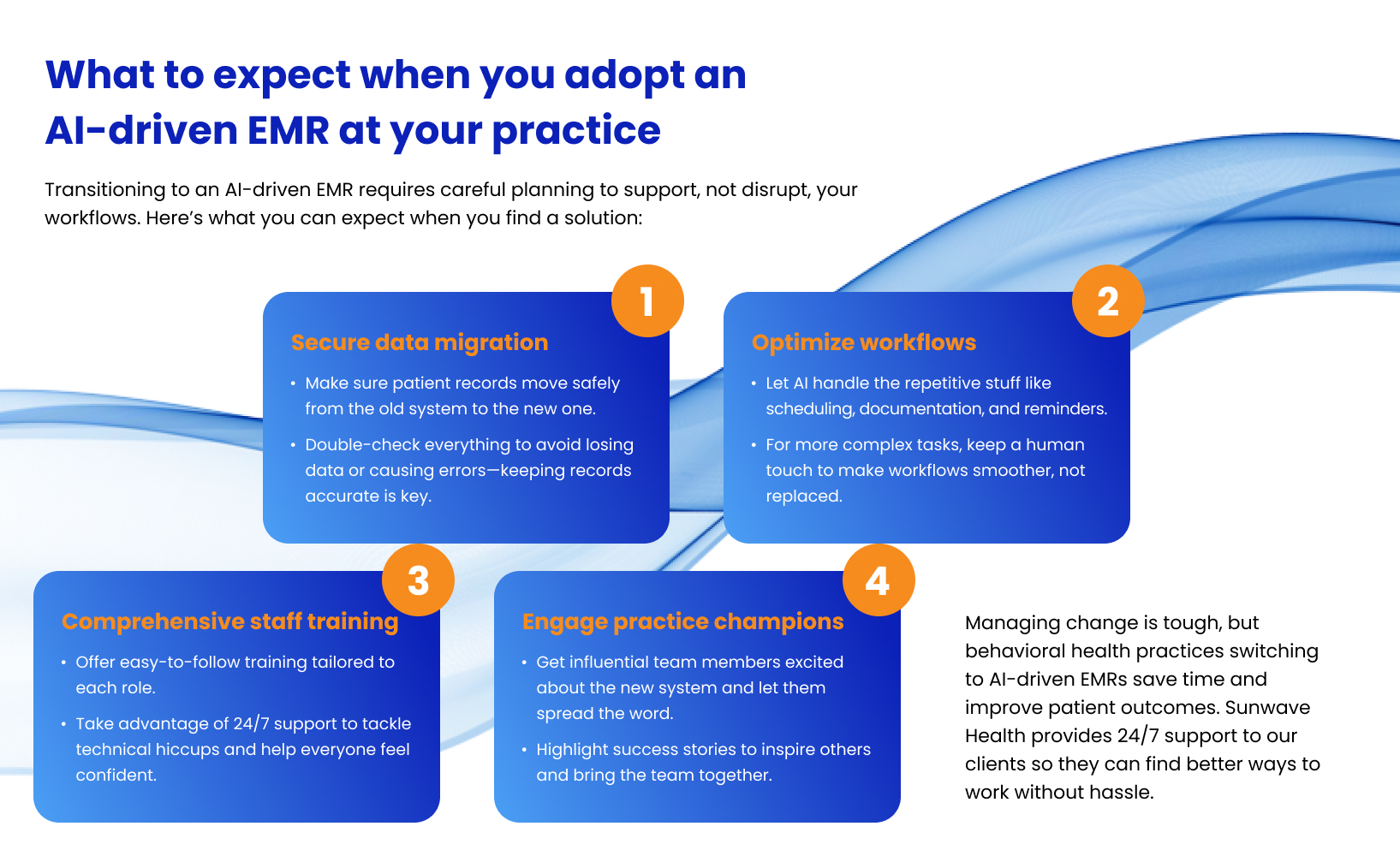 What to expect when you adopt an AI-driven EMR at your practice

Transitioning to an AI-driven EMR requires careful planning to support, not disrupt, your workflows. Here's what you can expect when you find a solution:

1

Secure data migration

• Make sure patient records move safely from the old system to the new one.

• Double-check everything to avoid losing data or causing errors—keeping records accurate is key.

2

Optimize workflows

• Let AI handle the repetitive stuff like scheduling, documentation, and reminders.

• For more complex tasks, keep a human touch to make workflows smoother, not replaced.

3

Comprehensive staff training

• Offer easy-to-follow training tailored to each role.

• Take advantage of 24/7 support to tackle technical hiccups and help everyone feel confident.

4

Engage practice champions

• Get influential team members excited about the new system and let them spread the word.

• Highlight success stories to inspire others and bring the team together.

Managing change is tough, but behavioral health practices switching to AI-driven EMRs save time and improve patient outcomes. Sunwave Health provides 24/7 support to our clients so they can find better ways to work without hassle.